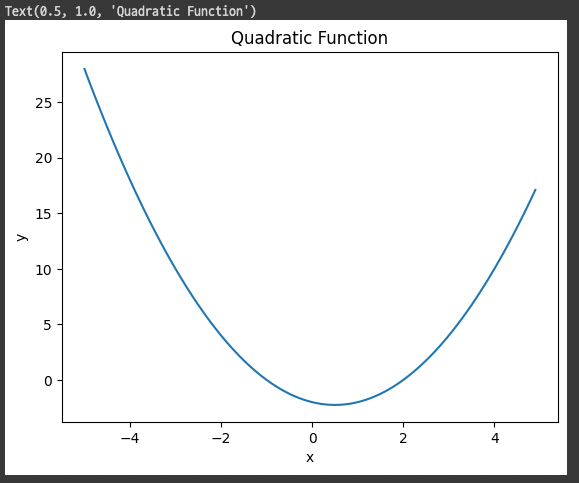 Text(0.5, 1.0, 'Quadratic Function')

Quadratic Function

25
20
15
10
5
0

y

−4
−2
0
2
4

x